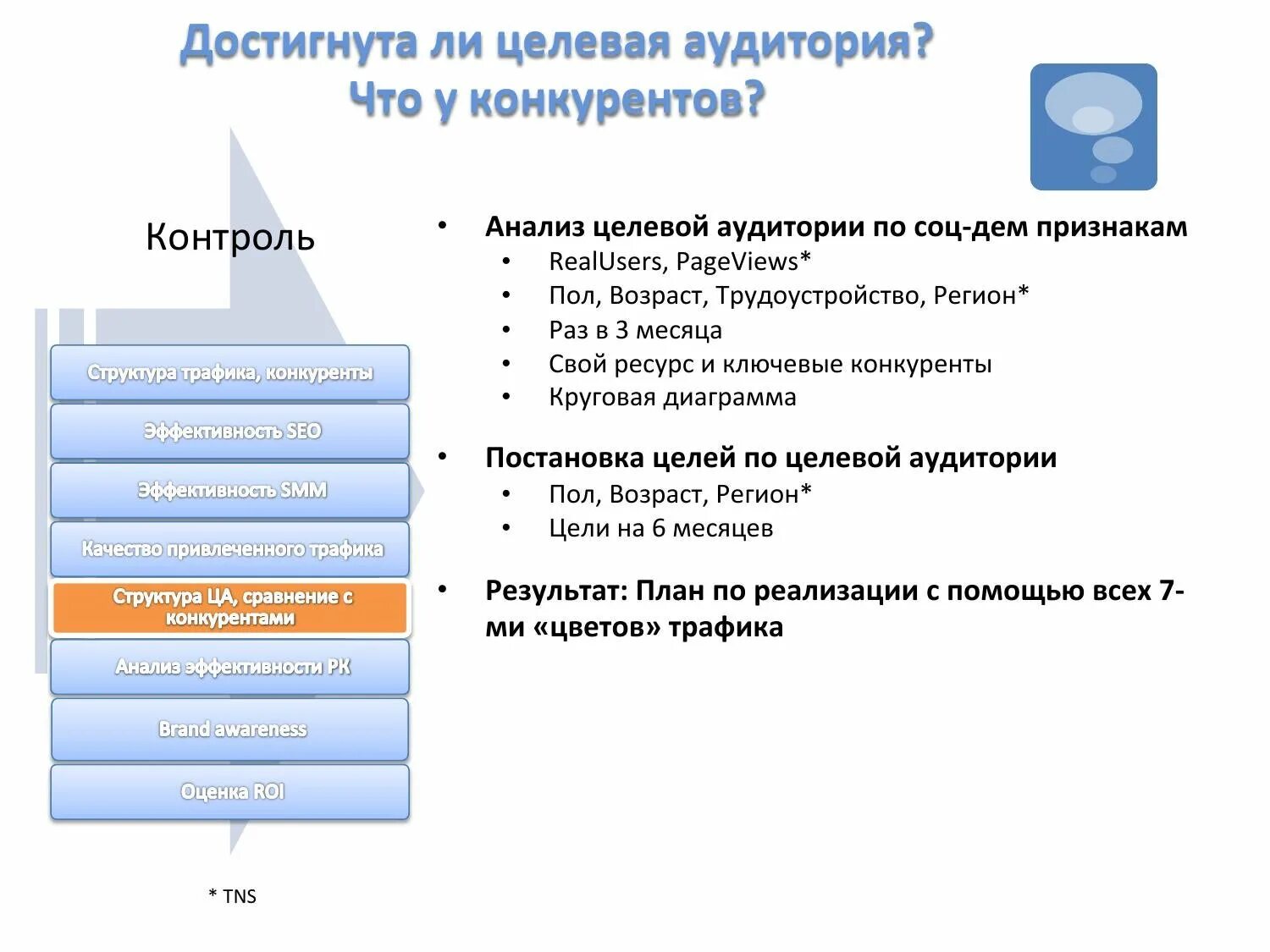 Достигнута ли целевая аудитория? Что у конкурентов?

Контроль

Структура трафика, конкуренты

Эффективность SEO

Эффективность SMM

Качество привлеченного трафика

Структура ЦА, сравнение с конкурентами

Анализ эффективности РК

Brand awareness

Оценка ROI

* TNS

• Анализ целевой аудитории по соц-дем признакам
  • RealUsers, PageViews*
  • Пол, Возраст, Трудоустройство, Регион*
  • Раз в 3 месяца
  • Свой ресурс и ключевые конкуренты
  • Круговая диаграмма

• Постановка целей по целевой аудитории
  • Пол, Возраст, Регион*
  • Цели на 6 месяцев

• Результат: План по реализации с помощью всех 7-ми «цветов» трафика